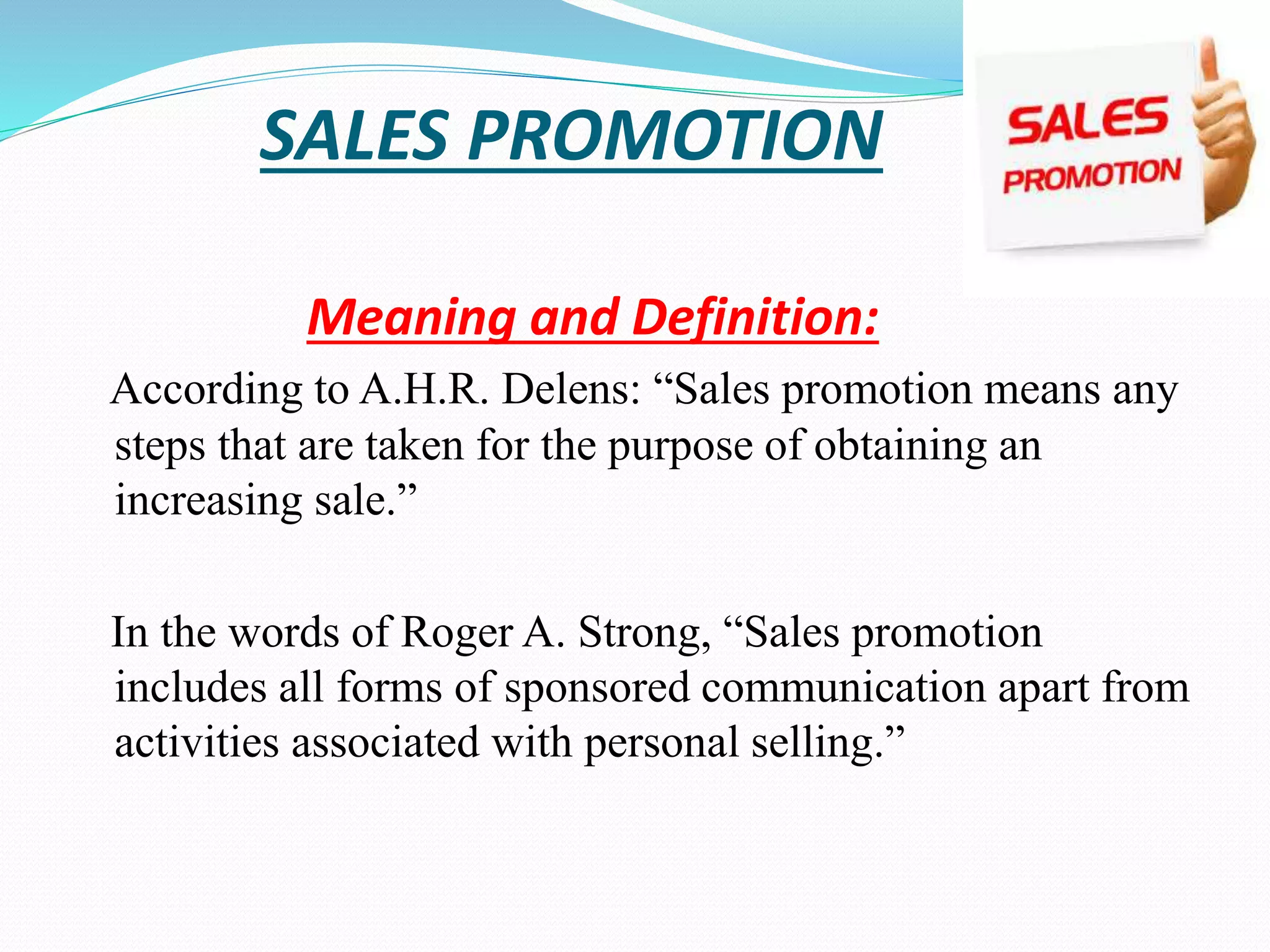 SALES PROMOTION

SALES
PROMOTION

Meaning and Definition:

According to A.H.R. Delens: “Sales promotion means any steps that are taken for the purpose of obtaining an increasing sale.”

In the words of Roger A. Strong, “Sales promotion includes all forms of sponsored communication apart from activities associated with personal selling.”